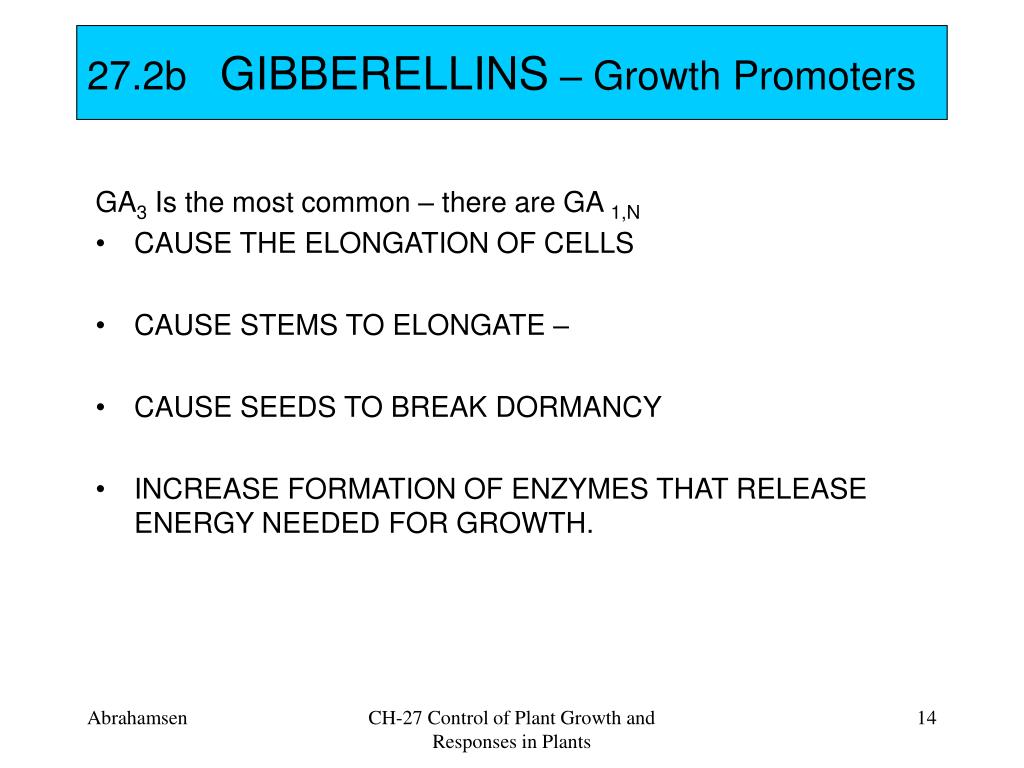 27.2b GIBBERELLINS – Growth Promoters

$GA_3$ Is the most common – there are GA $_{1,N}$

• CAUSE THE ELONGATION OF CELLS

• CAUSE STEMS TO ELONGATE –

• CAUSE SEEDS TO BREAK DORMANCY

• INCREASE FORMATION OF ENZYMES THAT RELEASE ENERGY NEEDED FOR GROWTH.

Abrahamsen

CH-27 Control of Plant Growth and Responses in Plants

14